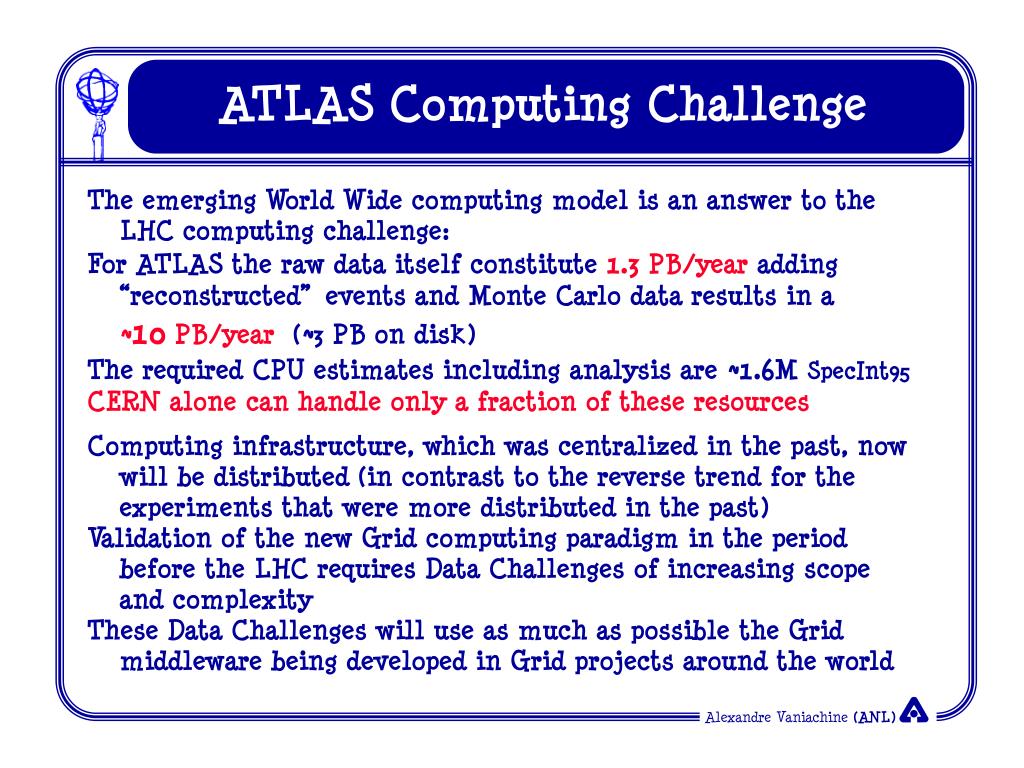 ATLAS Computing Challenge

The emerging World Wide computing model is an answer to the LHC computing challenge:

For ATLAS the raw data itself constitute 1.3 PB/year adding "reconstructed" events and Monte Carlo data results in a ~10 PB/year (~3 PB on disk)

The required CPU estimates including analysis are ~1.6M SpecInt95

CERN alone can handle only a fraction of these resources

Computing infrastructure, which was centralized in the past, now will be distributed (in contrast to the reverse trend for the experiments that were more distributed in the past)

Validation of the new Grid computing paradigm in the period before the LHC requires Data Challenges of increasing scope and complexity

These Data Challenges will use as much as possible the Grid middleware being developed in Grid projects around the world

Alexandre Vaniachine (ANL)